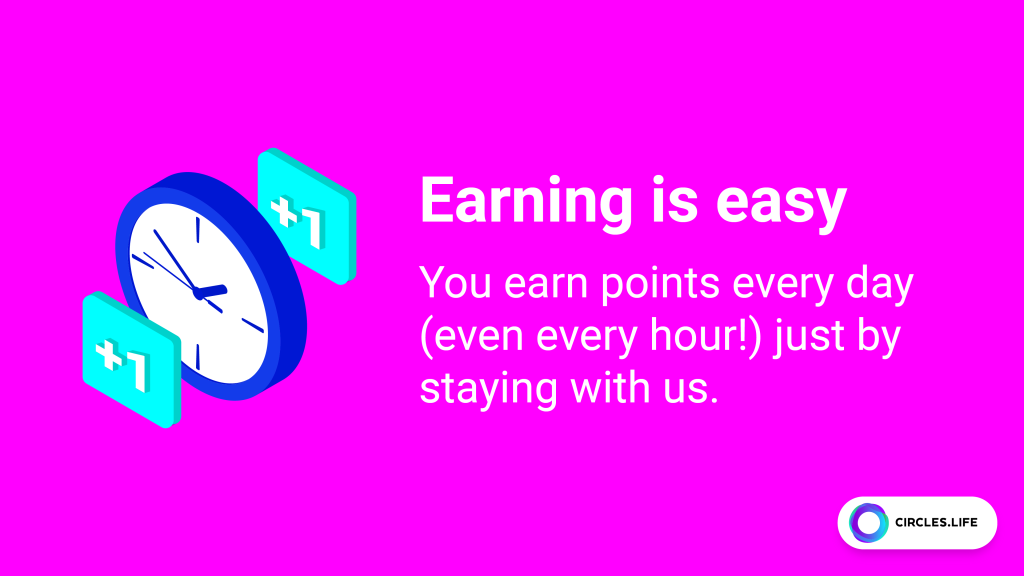 +1

+1

Earning is easy

You earn points every day (even every hour!) just by staying with us.

CIRCLES.LIFE